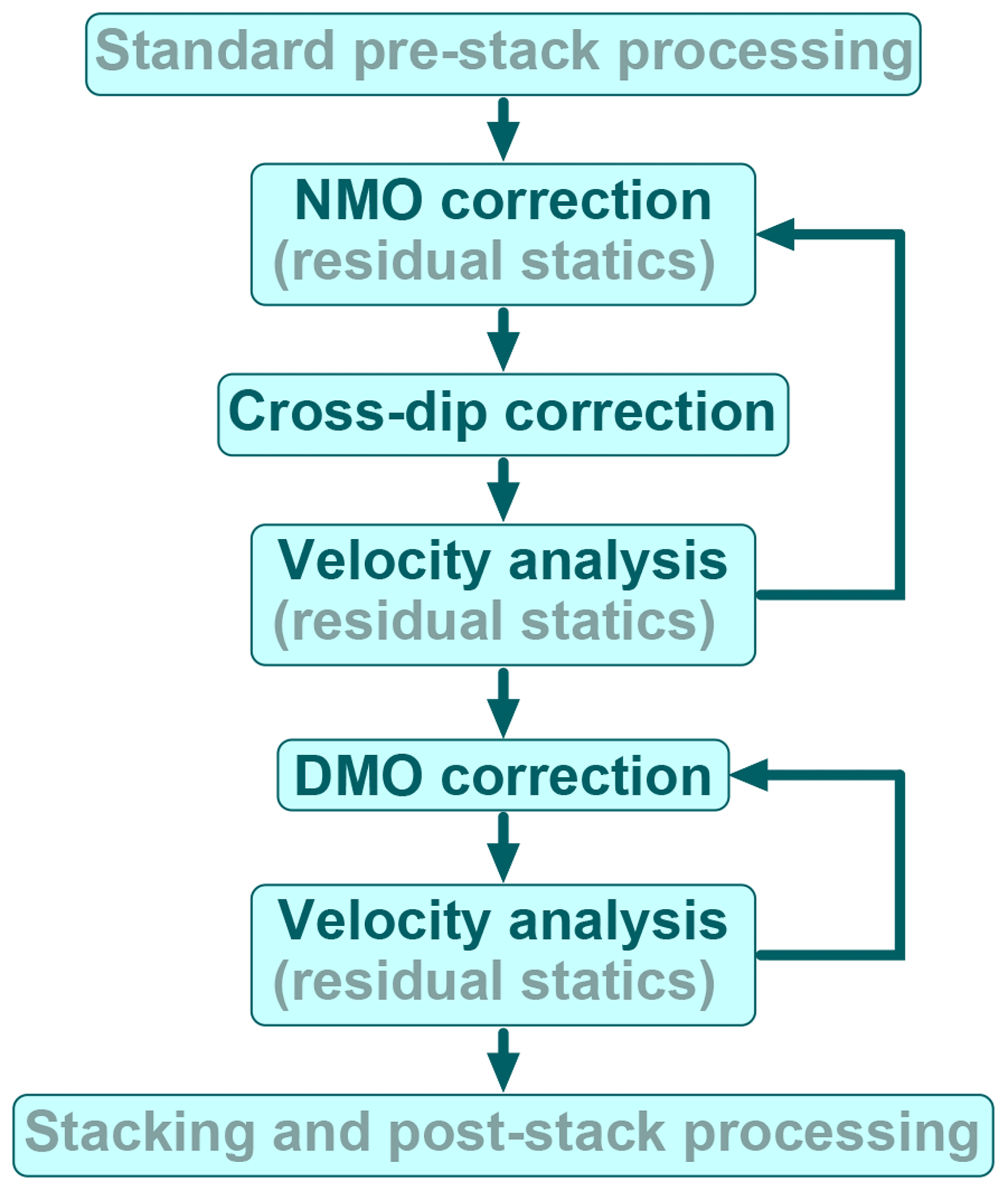 Standard pre-stack processing

NMO correction
(residual statics)

Cross-dip correction

Velocity analysis
(residual statics)

DMO correction

Velocity analysis
(residual statics)

Stacking and post-stack processing